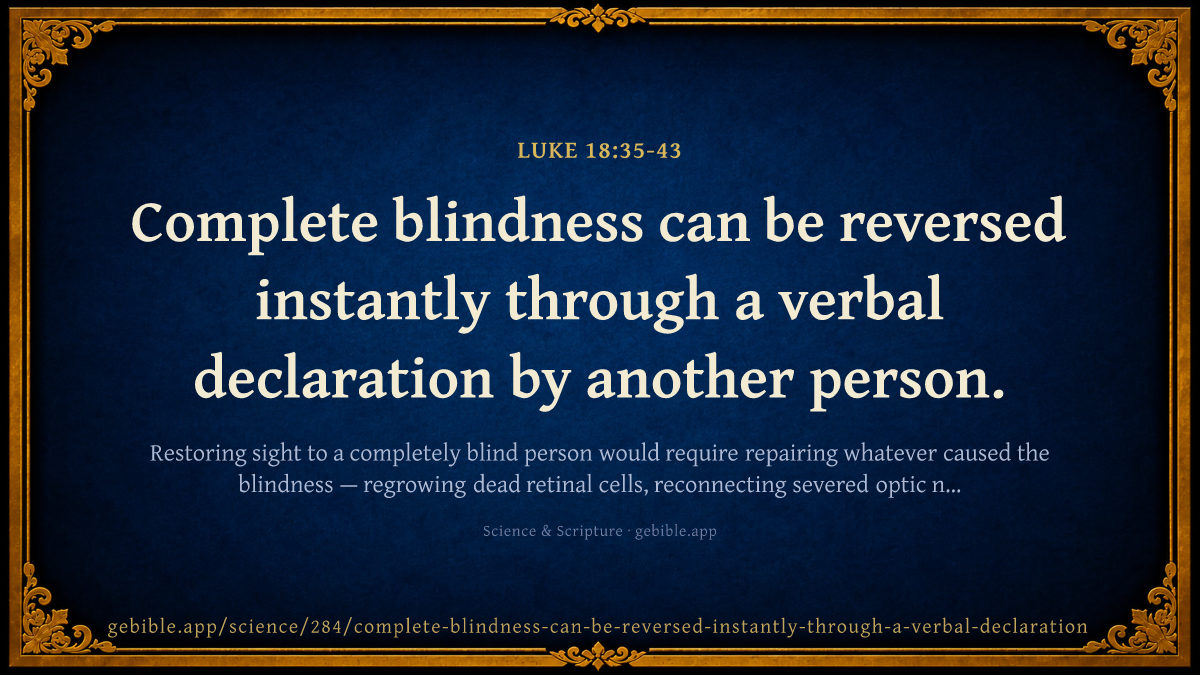 LUKE 18:35-43

Complete blindness can be reversed instantly through a verbal declaration by another person.

Restoring sight to a completely blind person would require repairing whatever caused the blindness — regrowing dead retinal cells, reconnecting severed optic n...

Science & Scripture · gebible.app

gebible.app/science/284/complete-blindness-can-be-reversed-instantly-through-a-verbal-declaration